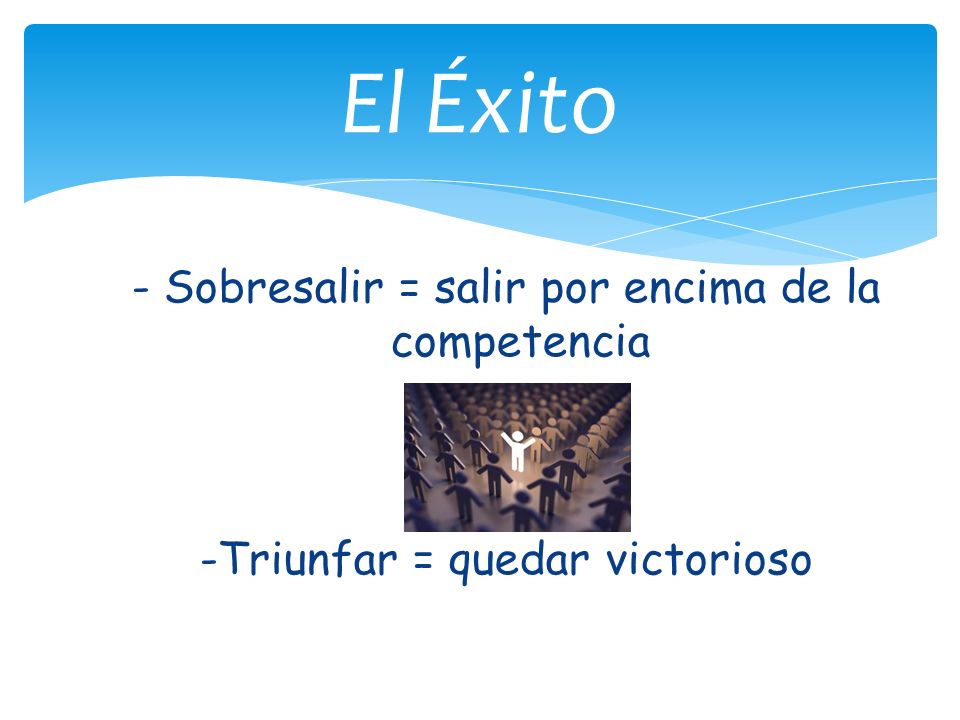 El Éxito

- Sobresalir = salir por encima de la competencia

-Triunfar = quedar victorioso